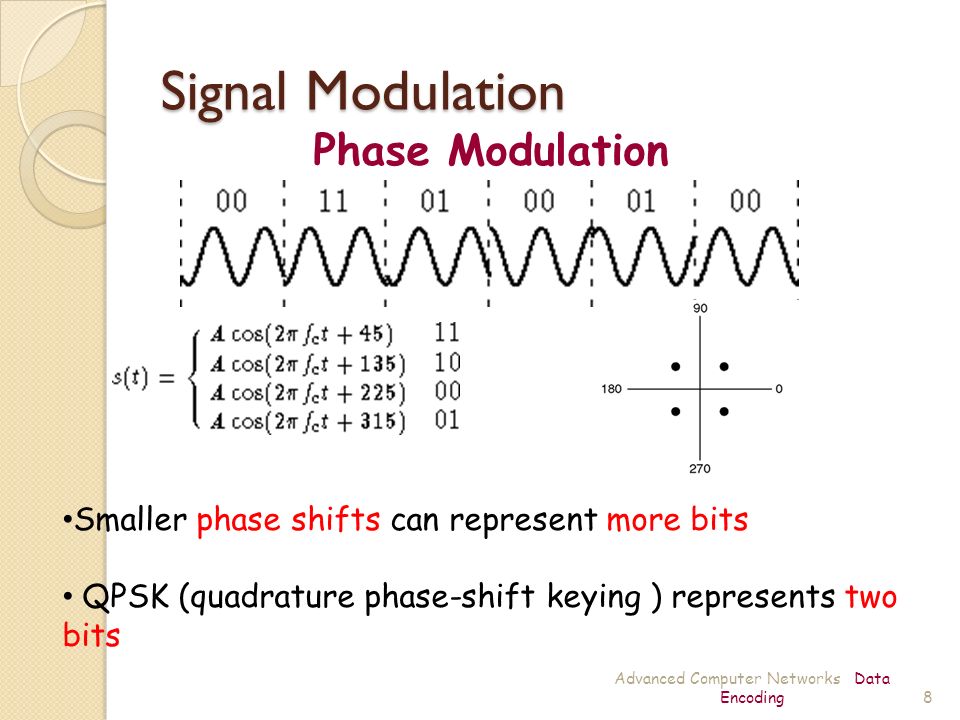 Signal Modulation

Phase Modulation

00 11 01 00 01 00

$s(t) = \begin{cases} A\cos(2\pi f_c t + 45) & 11 \\ A\cos(2\pi f_c t + 135) & 10 \\ A\cos(2\pi f_c t + 225) & 00 \\ A\cos(2\pi f_c t + 315) & 01 \end{cases}$

90
180
0
270

•Smaller phase shifts can represent more bits

• QPSK (quadrature phase-shift keying ) represents two bits

Advanced Computer Networks Data Encoding 8